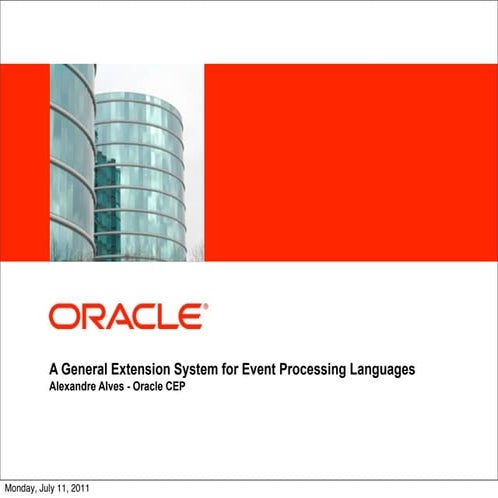 ORACLE®

A General Extension System for Event Processing Languages
Alexandre Alves - Oracle CEP

Monday, July 11, 2011